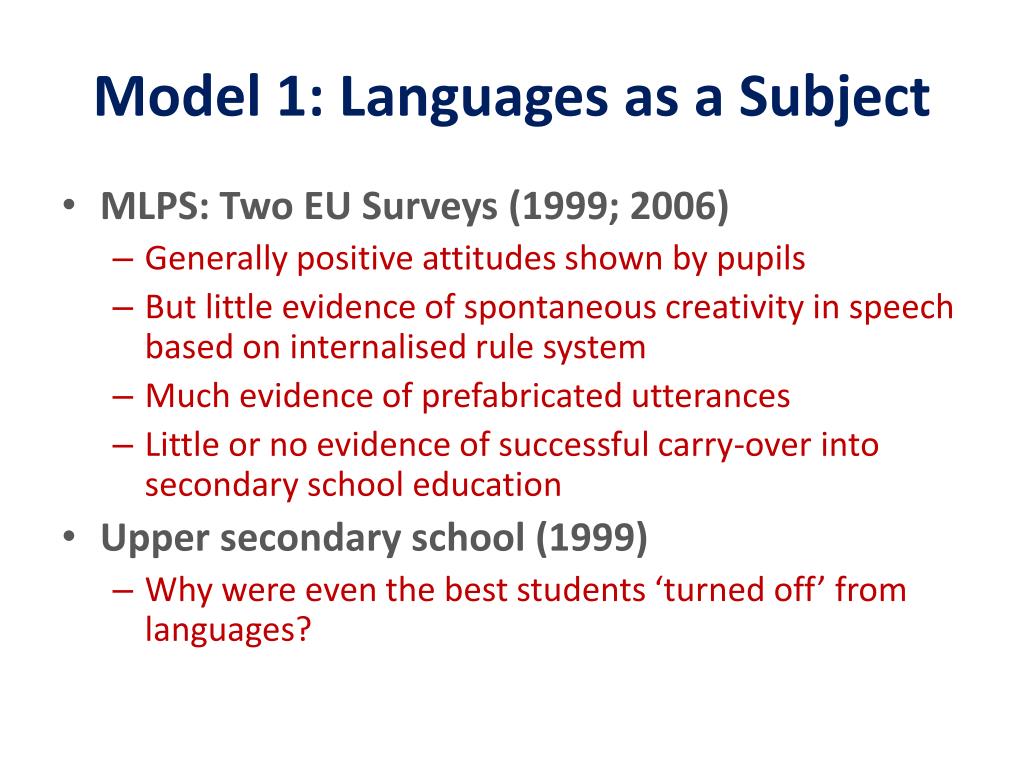 Model 1: Languages as a Subject

• MLPS: Two EU Surveys (1999; 2006)
– Generally positive attitudes shown by pupils
– But little evidence of spontaneous creativity in speech based on internalised rule system
– Much evidence of prefabricated utterances
– Little or no evidence of successful carry-over into secondary school education

• Upper secondary school (1999)
– Why were even the best students ‘turned off’ from languages?